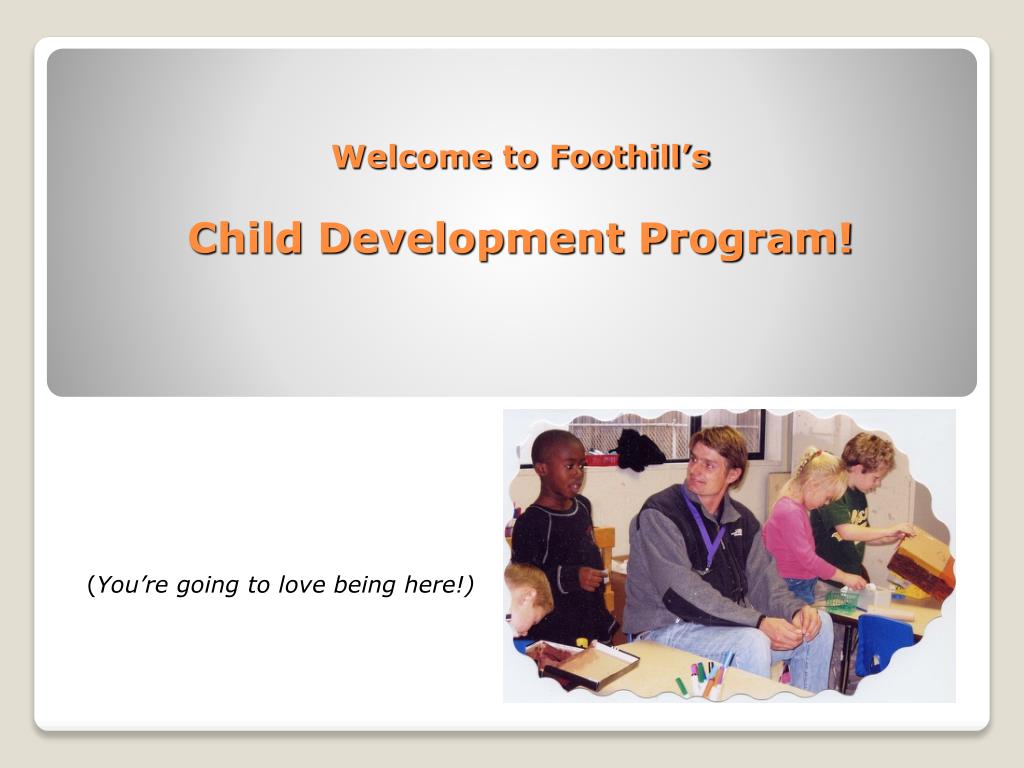 Welcome to Foothill's

Child Development Program!

(You're going to love being here!)